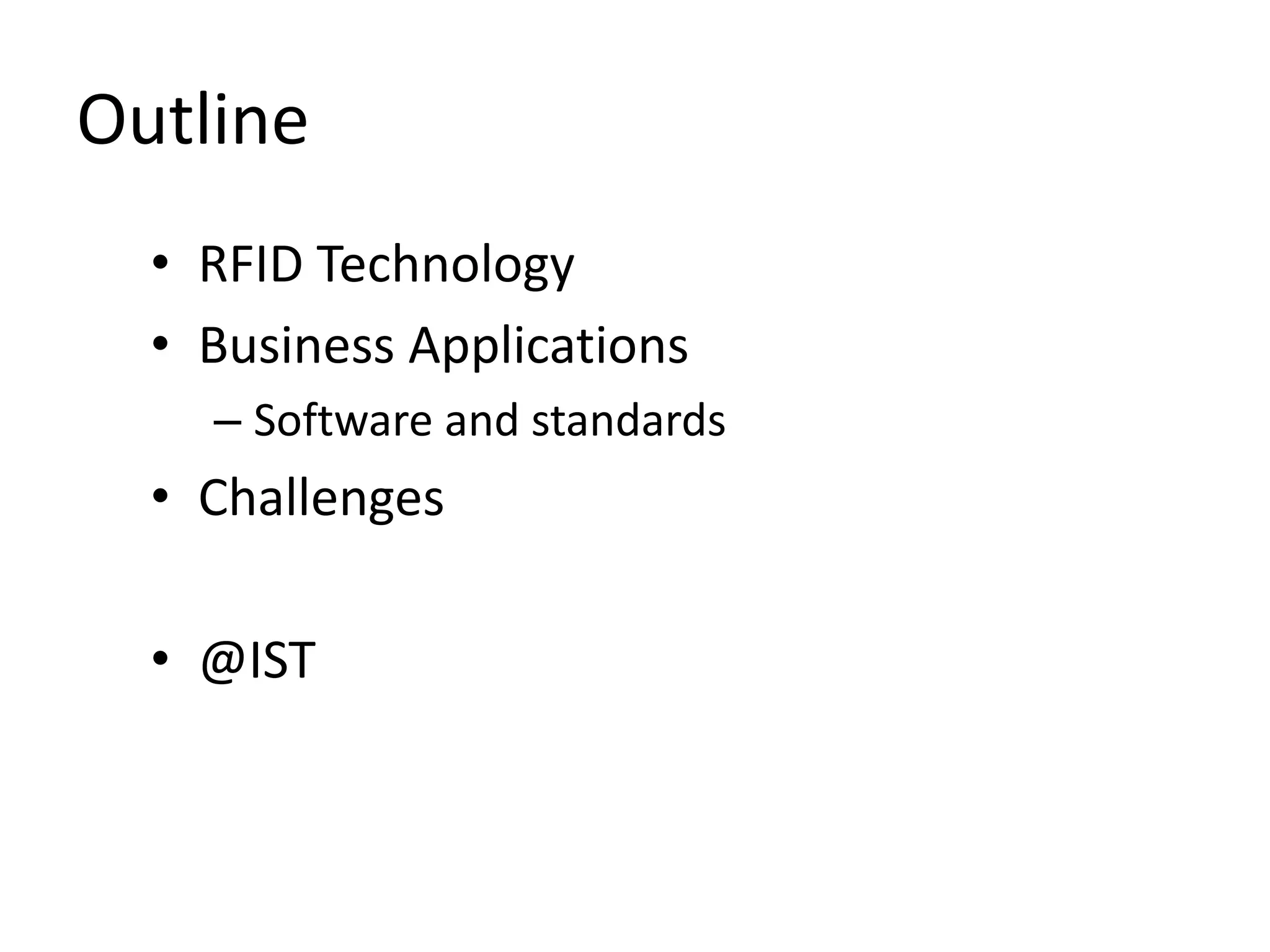 Outline

• RFID Technology
• Business Applications
  – Software and standards
• Challenges

• @IST